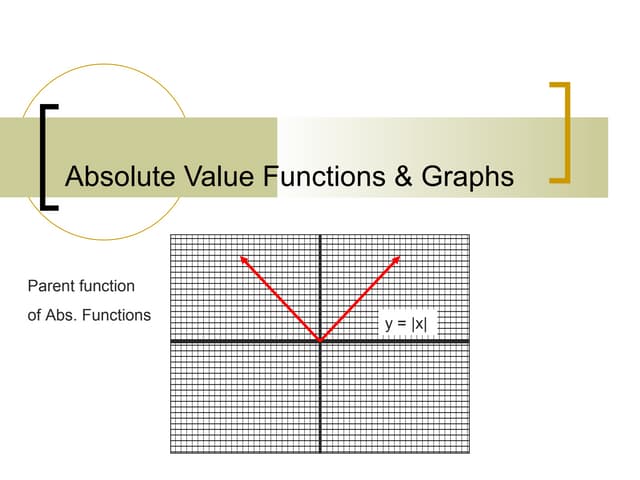 Absolute Value Functions & Graphs

Parent function
of Abs. Functions

$y = |x|$